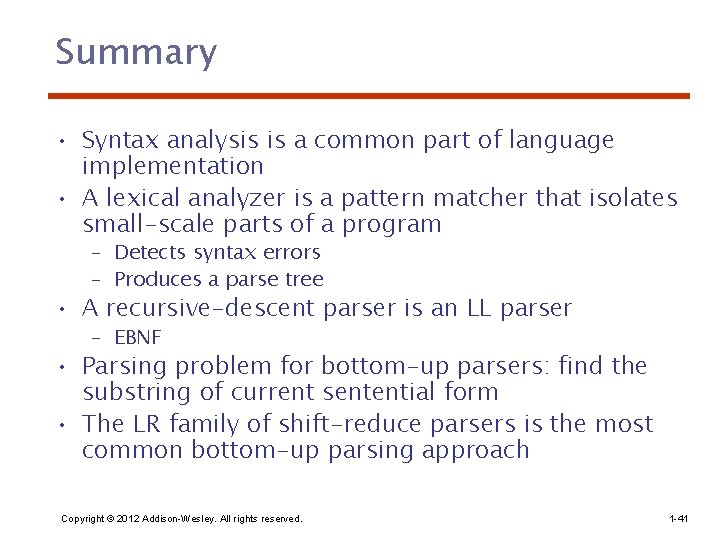 Summary

• Syntax analysis is a common part of language implementation
• A lexical analyzer is a pattern matcher that isolates small-scale parts of a program
  – Detects syntax errors
  – Produces a parse tree
• A recursive-descent parser is an LL parser
  – EBNF
• Parsing problem for bottom-up parsers: find the substring of current sentential form
• The LR family of shift-reduce parsers is the most common bottom-up parsing approach

Copyright © 2012 Addison-Wesley. All rights reserved.

1-41